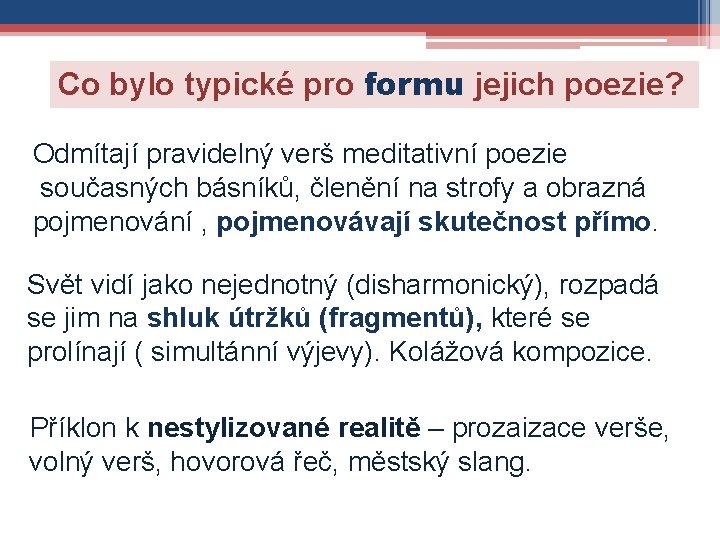 Co bylo typické pro formu jejich poezie?

Odmítají pravidelný verš meditativní poezie současných básníků, členění na strofy a obrazná pojmenování , pojmenovávají skutečnost přímo.

Svět vidí jako nejednotný (disharmonický), rozpadá se jim na shluk útržků (fragmentů), které se prolínají ( simultánní výjevy). Kolážová kompozice.

Příklon k nestylizované realitě – prozaizace verše, volný verš, hovorová řeč, městský slang.